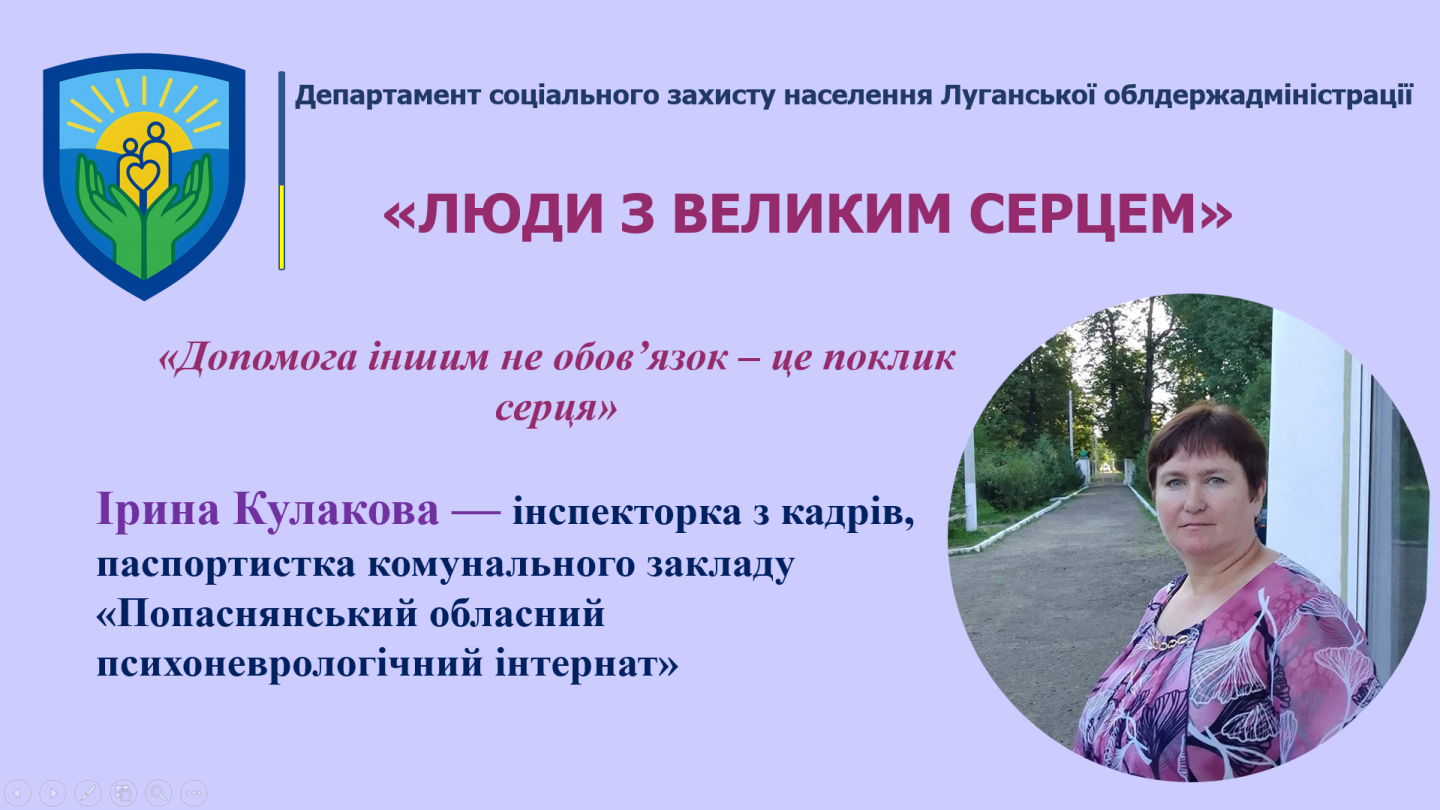 Департамент соціального захисту населення Луганської облдержадміністрації

«ЛЮДИ З ВЕЛИКИМ СЕРЦЕМ»

«Допомога іншим не обов’язок – це поклик серця»

Ірина Кулакова — інспекторка з кадрів, паспортистка комунального закладу «Попаснянський обласний психоневрологічний інтернат»